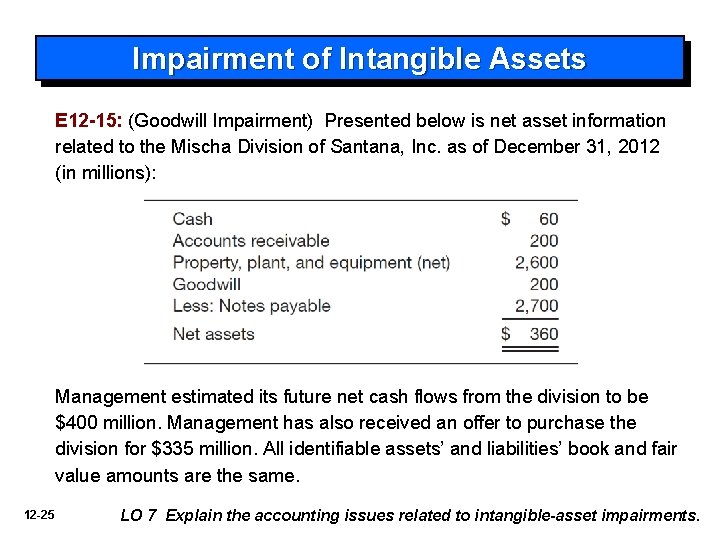 Impairment of Intangible Assets

E12-15: (Goodwill Impairment) Presented below is net asset information related to the Mischa Division of Santana, Inc. as of December 31, 2012 (in millions):

| | |
|---|---|
| Cash | \$ 60 |
| Accounts receivable | 200 |
| Property, plant, and equipment (net) | 2,600 |
| Goodwill | 200 |
| Less: Notes payable | 2,700 |
| Net assets | \$ 360 |

Management estimated its future net cash flows from the division to be \$400 million. Management has also received an offer to purchase the division for \$335 million. All identifiable assets' and liabilities' book and fair value amounts are the same.

12-25

LO 7 Explain the accounting issues related to intangible-asset impairments.